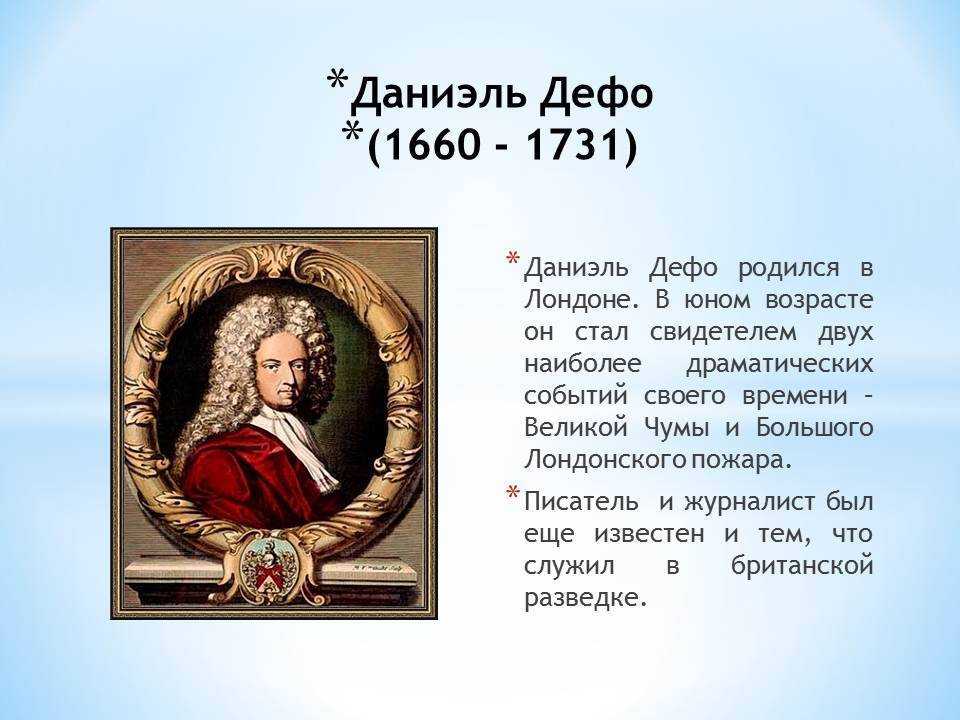 *Даниэль Дефо
*(1660 - 1731)

*Даниэль Дефо родился в Лондоне. В юном возрасте он стал свидетелем двух наиболее драматических событий своего времени – Великой Чумы и Большого Лондонского пожара.

*Писатель и журналист был еще известен и тем, что служил в британской разведке.